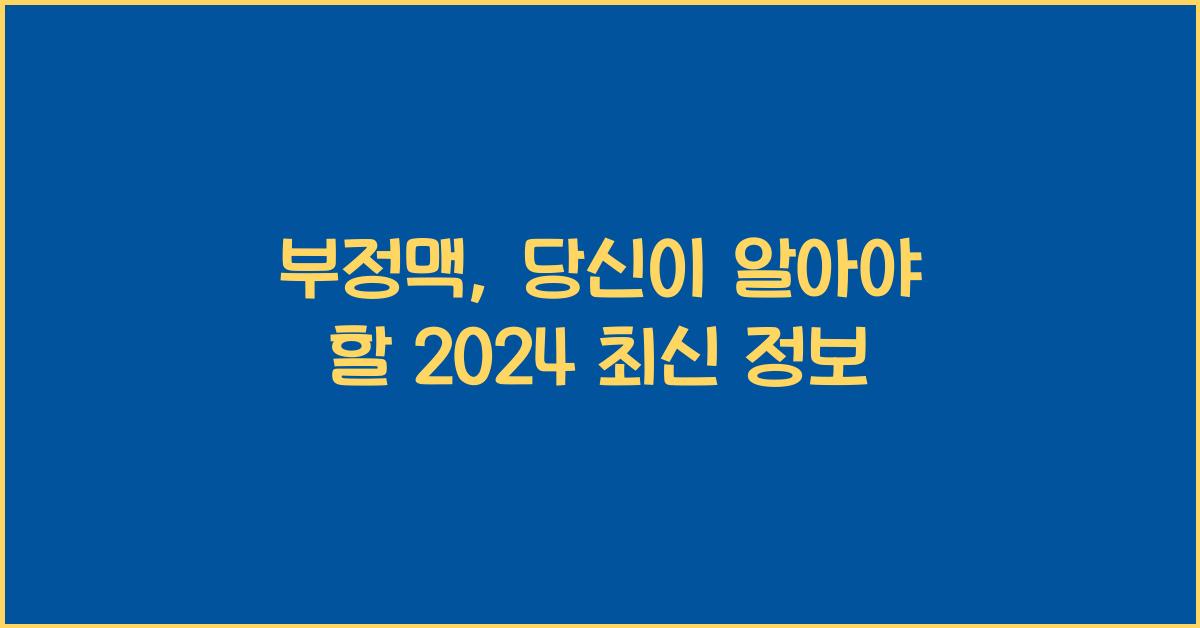 부정맥, 당신이 알아야 할 2024 최신 정보